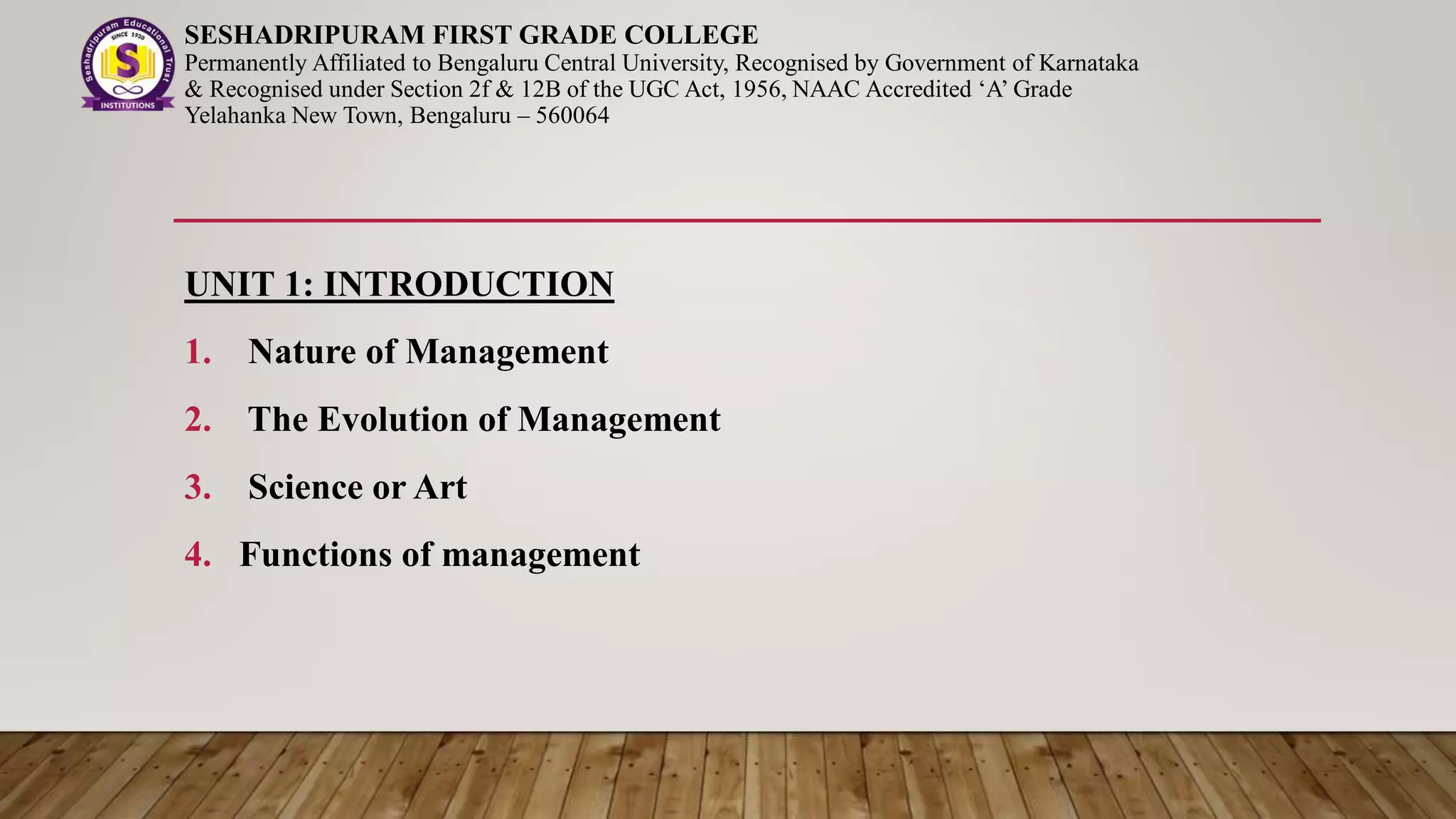 Seshadripuram Educational Trust
SINCE 1930
S
INSTITUTIONS

SESHADRIPURAM FIRST GRADE COLLEGE
Permanently Affiliated to Bengaluru Central University, Recognised by Government of Karnataka & Recognised under Section 2f & 12B of the UGC Act, 1956, NAAC Accredited ‘A’ Grade
Yelahanka New Town, Bengaluru – 560064

UNIT 1: INTRODUCTION

1. Nature of Management
2. The Evolution of Management
3. Science or Art
4. Functions of management